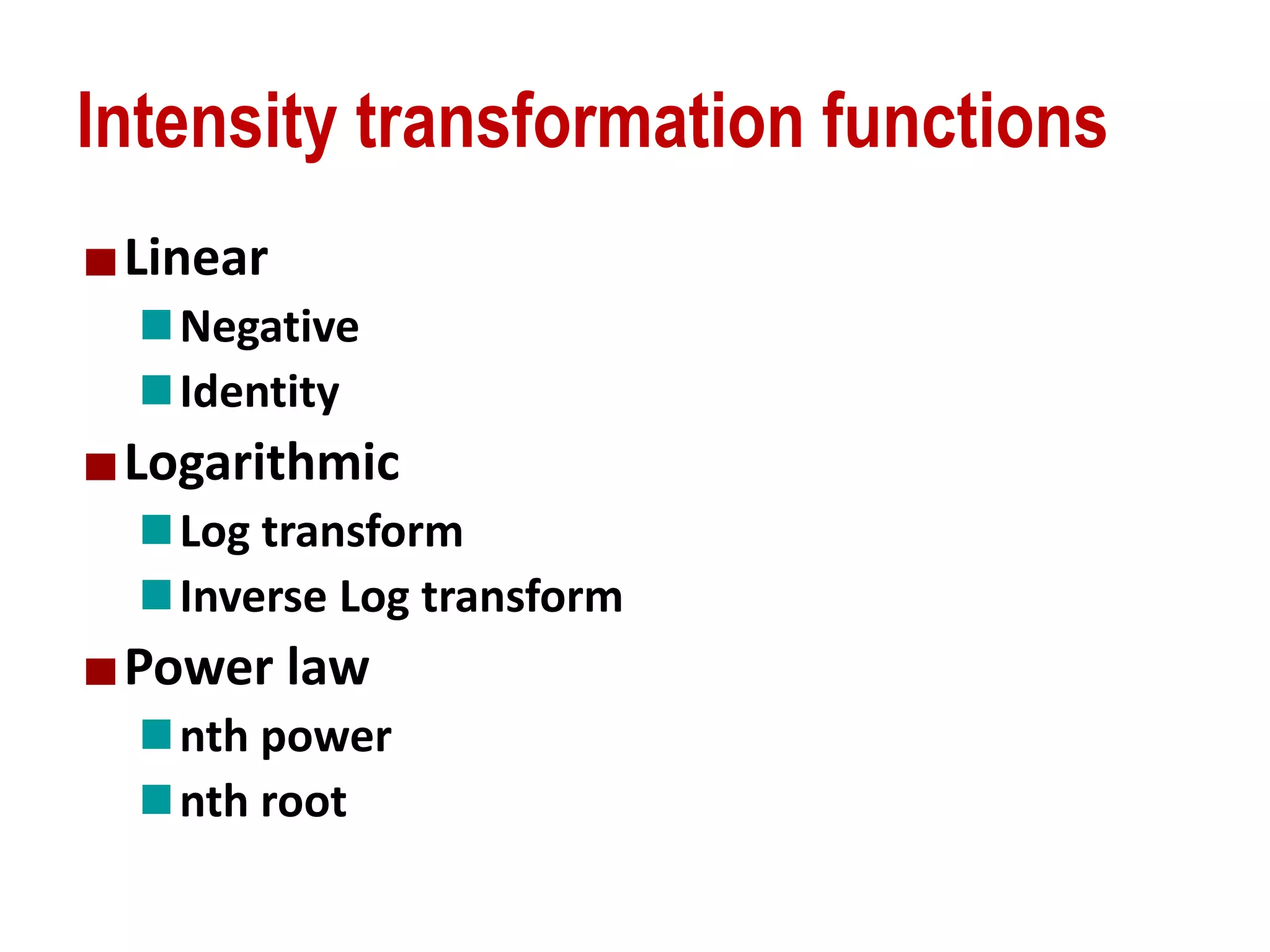 Intensity transformation functions

Linear

Negative

Identity

Logarithmic

Log transform

Inverse Log transform

Power law

nth power

nth root